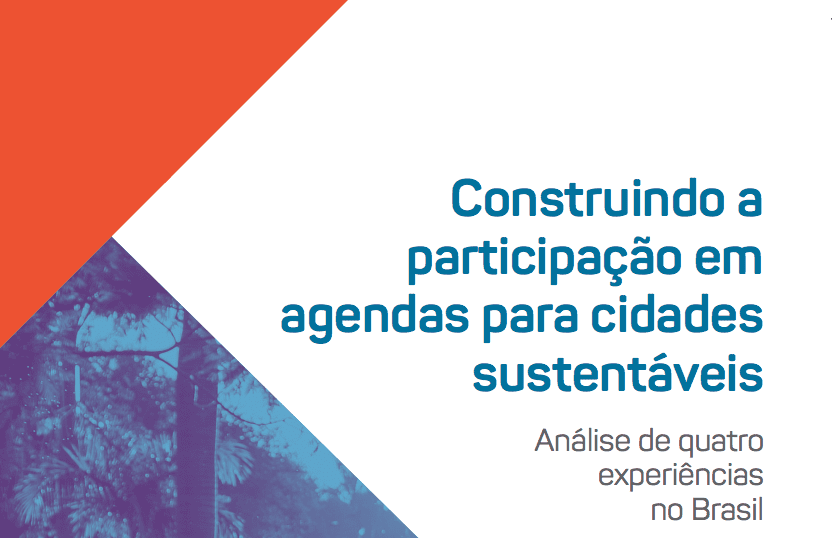 Construindo a participação em agendas para cidades sustentáveis

Análise de quatro experiências no Brasil